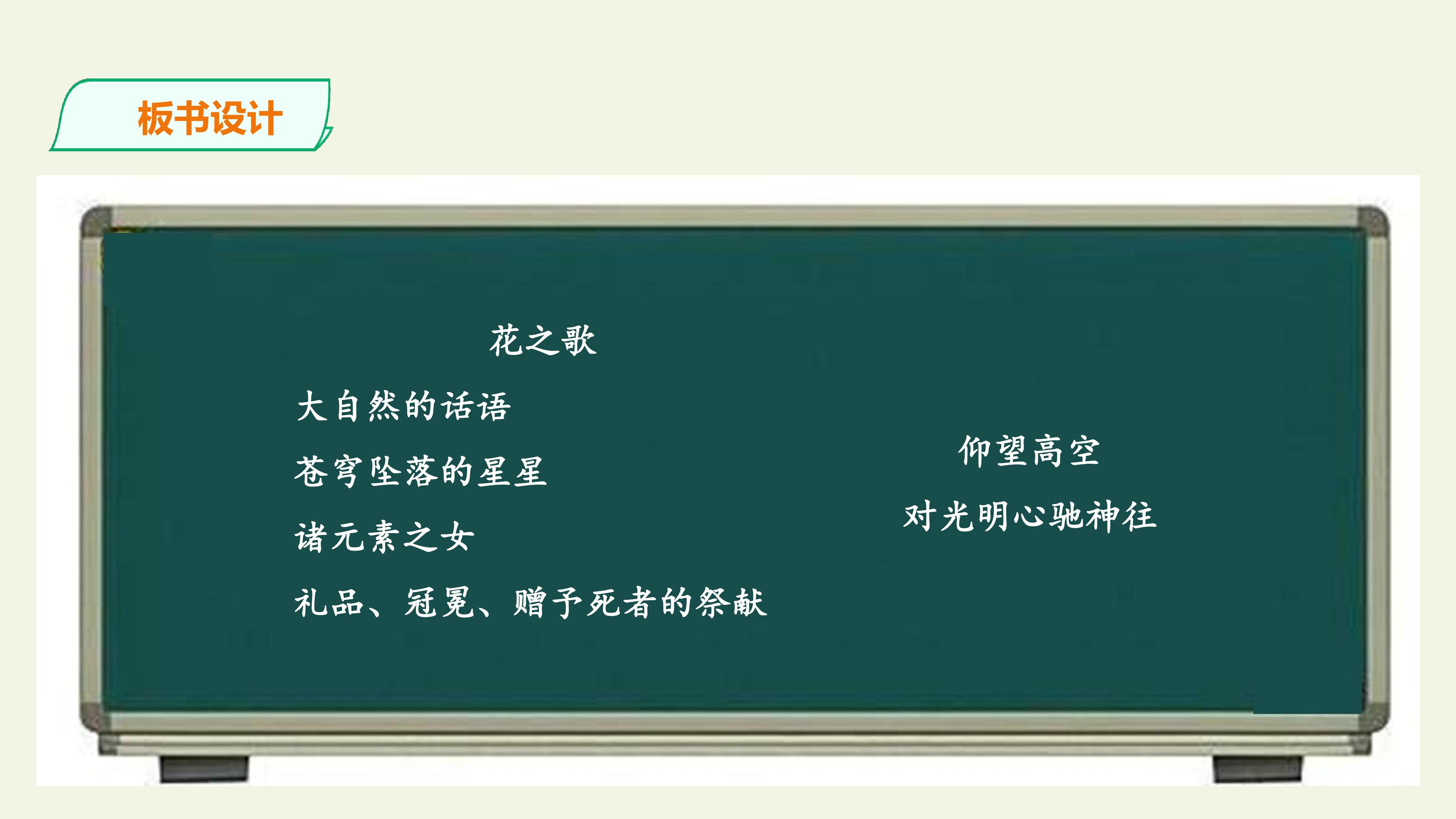 板书设计

花之歌

大自然的话语

苍穹坠落的星星

诸元素之女

礼品、冠冕、赠予死者的祭献

仰望高空

对光明心驰神往